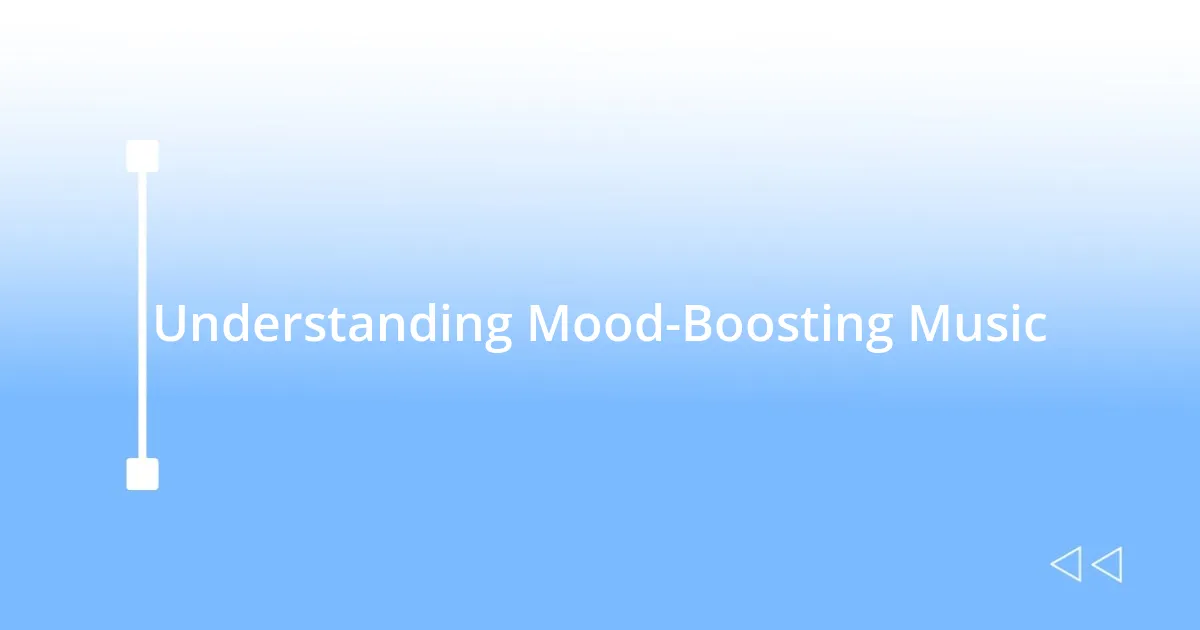 Understanding Mood-Boosting Music